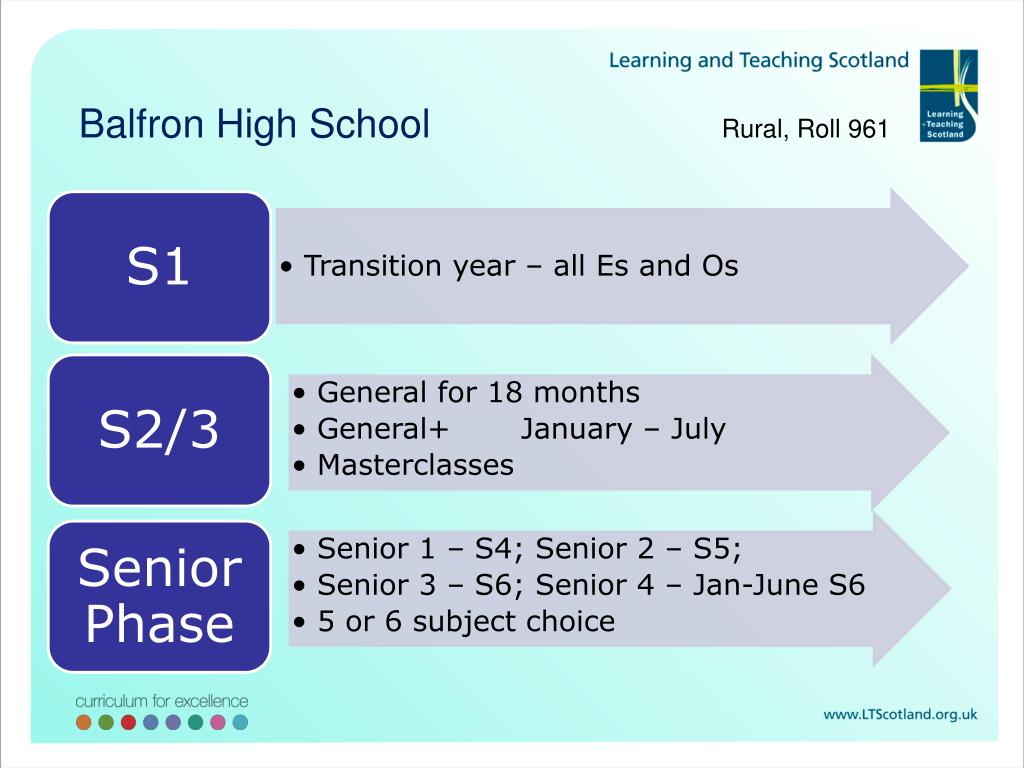 Learning and Teaching Scotland

Learning +Teaching Scotland

Balfron High School

Rural, Roll 961

S1

• Transition year – all Es and Os

S2/3

• General for 18 months
• General+ January – July
• Masterclasses

Senior Phase

• Senior 1 – S4; Senior 2 – S5;
• Senior 3 – S6; Senior 4 – Jan-June S6
• 5 or 6 subject choice

curriculum for excellence

www.LTScotland.org.uk